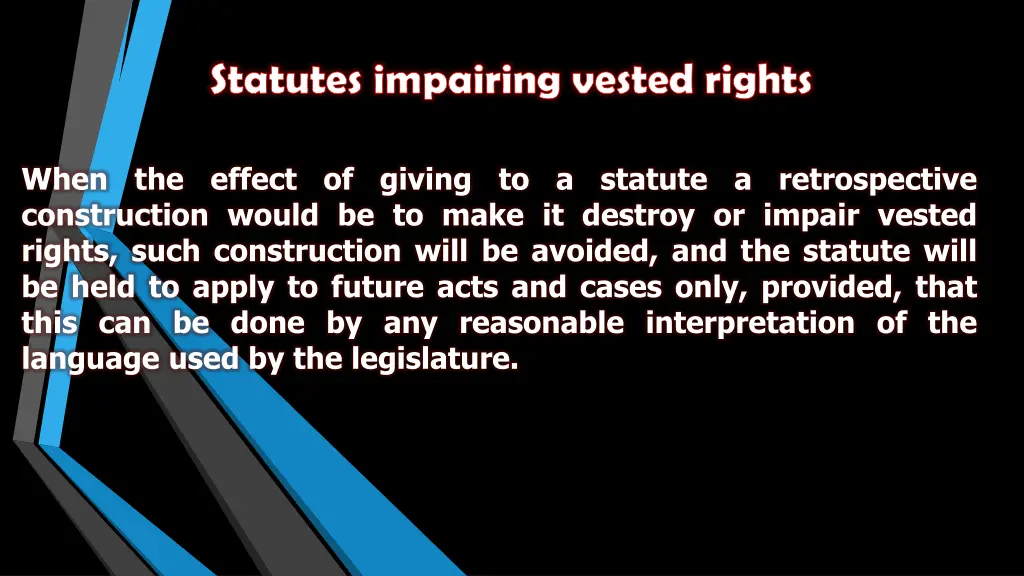 Statutes impairing vested rights

When the effect of giving to a statute a retrospective construction would be to make it destroy or impair vested rights, such construction will be avoided, and the statute will be held to apply to future acts and cases only, provided, that this can be done by any reasonable interpretation of the language used by the legislature.